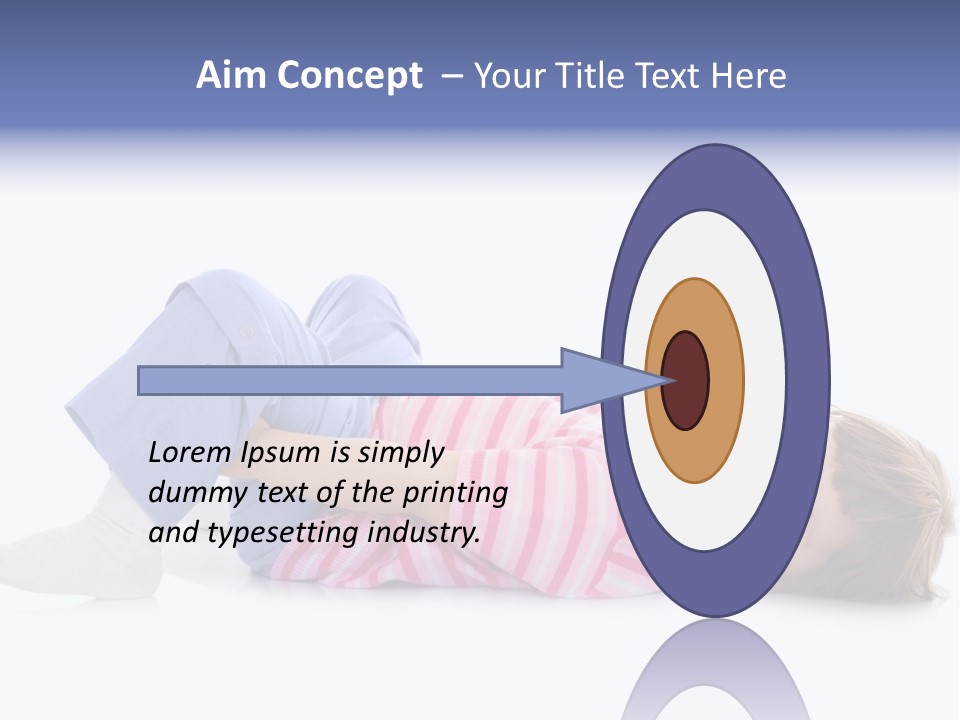 Aim Concept – Your Title Text Here

Lorem Ipsum is simply dummy text of the printing and typesetting industry.